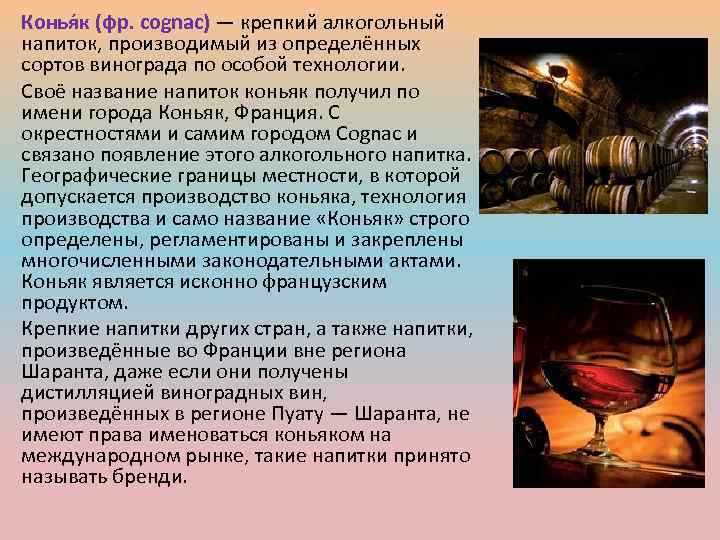 Конья́к (фр. cognac) — крепкий алкогольный напиток, производимый из определённых сортов винограда по особой технологии.

Своё название напиток коньяк получил по имени города Коньяк, Франция. С окрестностями и самим городом Cognac и связано появление этого алкогольного напитка. Географические границы местности, в которой допускается производство коньяка, технология производства и само название «Коньяк» строго определены, регламентированы и закреплены многочисленными законодательными актами. Коньяк является исконно французским продуктом.

Крепкие напитки других стран, а также напитки, произведённые во Франции вне региона Шаранта, даже если они получены дистилляцией виноградных вин, произведённых в регионе Пуату — Шаранта, не имеют права именоваться коньяком на международном рынке, такие напитки принято называть бренди.